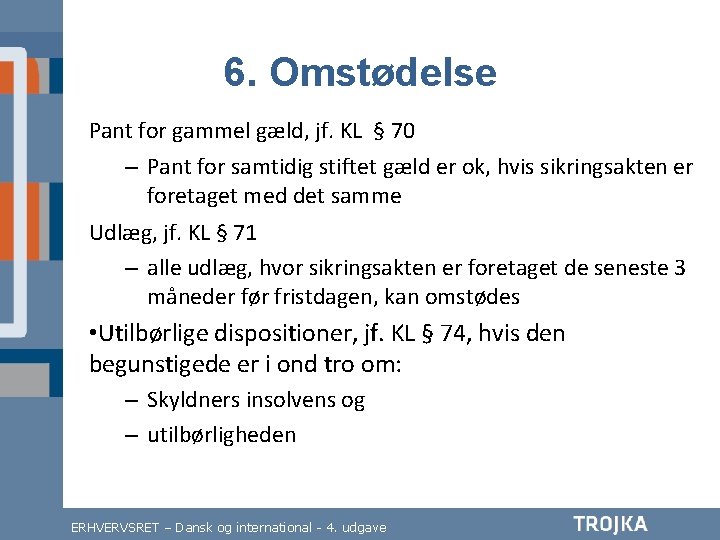 6. Omstødelse

Pant for gammel gæld, jf. KL § 70

– Pant for samtidig stiftet gæld er ok, hvis sikringsakten er foretaget med det samme

Udlæg, jf. KL § 71

– alle udlæg, hvor sikringsakten er foretaget de seneste 3 måneder før fristdagen, kan omstødes

•Utilbørlige dispositioner, jf. KL § 74, hvis den begunstigede er i ond tro om:

– Skyldners insolvens og

– utilbørligheden

ERHVERVSRET – Dansk og international - 4. udgave

TROJKA